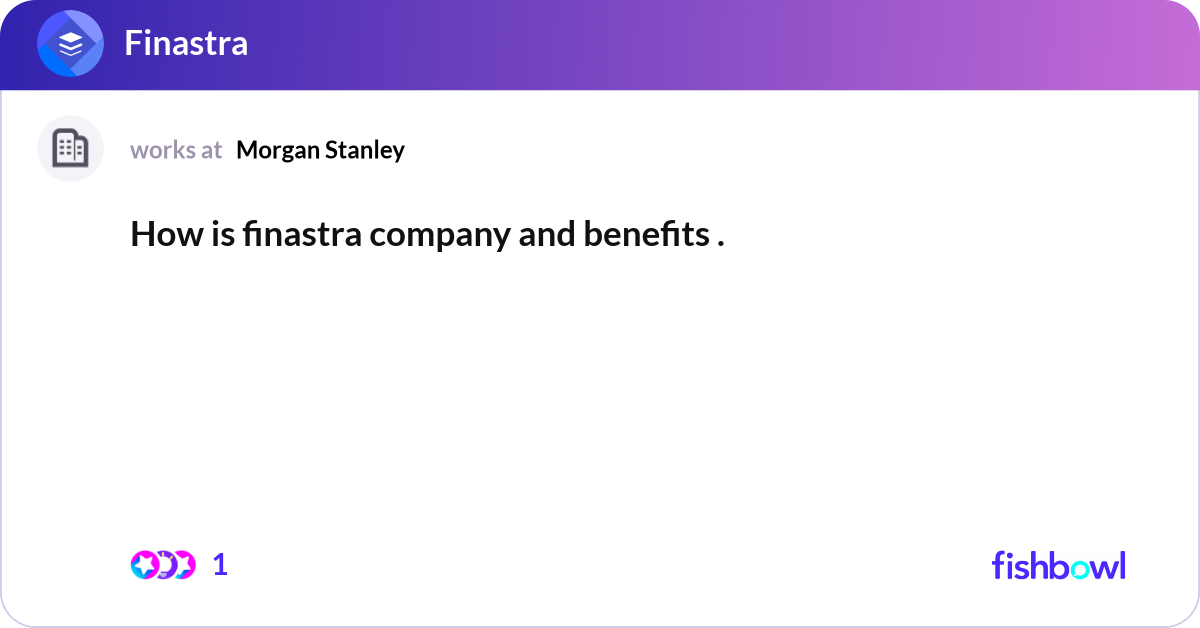 Finastra

works at Morgan Stanley

How is finastra company and benefits .

1

fishbowl